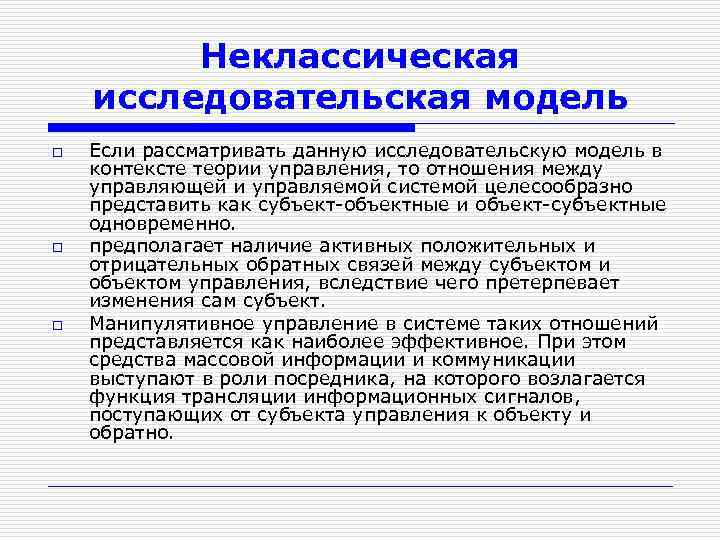 Неклассическая исследовательская модель

Если рассматривать данную исследовательскую модель в контексте теории управления, то отношения между управляющей и управляемой системой целесообразно представить как субъект-объектные и объект-субъектные одновременно.

предполагает наличие активных положительных и отрицательных обратных связей между субъектом и объектом управления, вследствие чего претерпевает изменения сам субъект.

Манипулятивное управление в системе таких отношений представляется как наиболее эффективное. При этом средства массовой информации и коммуникации выступают в роли посредника, на которого возлагается функция трансляции информационных сигналов, поступающих от субъекта управления к объекту и обратно.